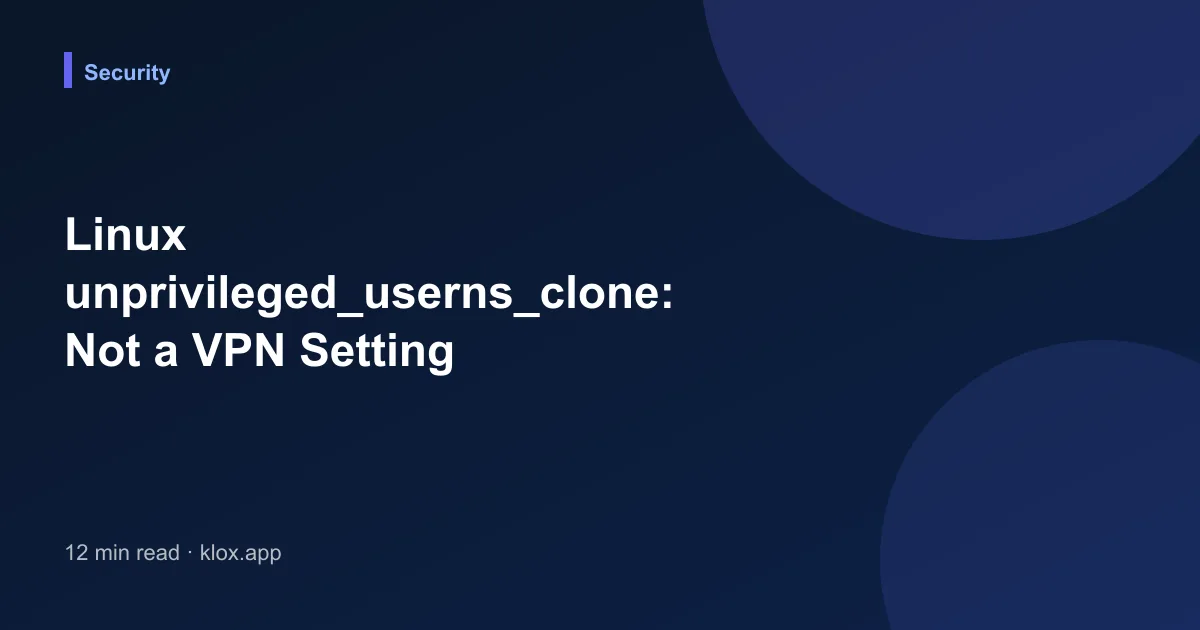 Security

Linux unprivileged_userns_clone: Not a VPN Setting

12 min read · klox.app